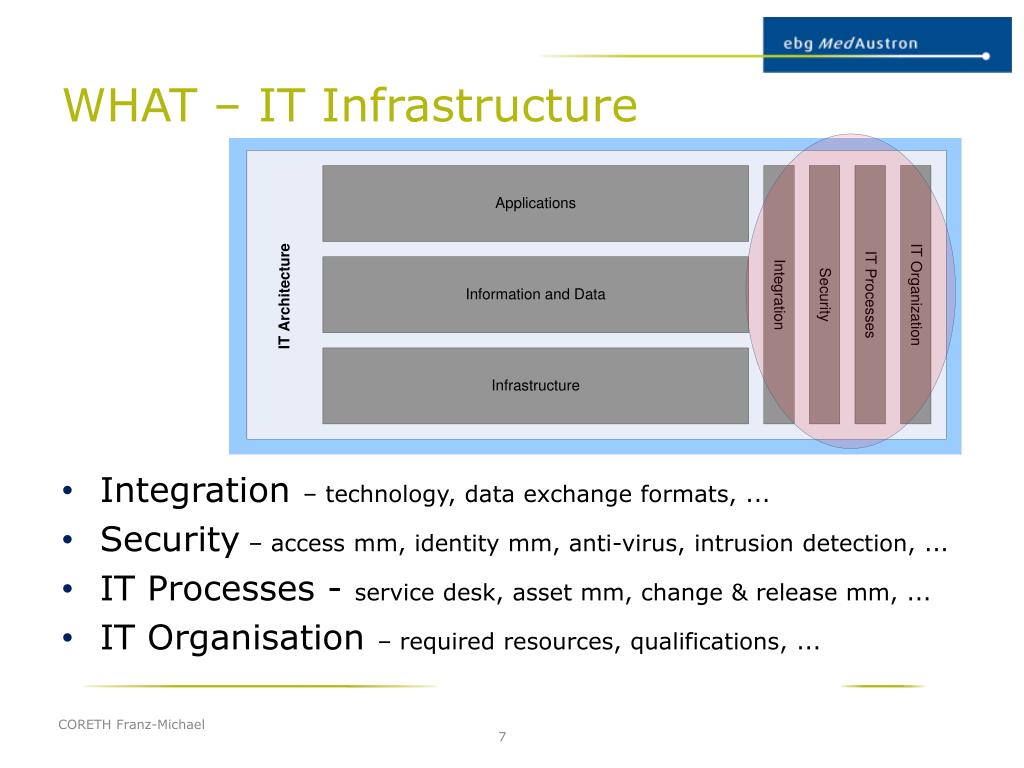 ebg MedAustron

WHAT – IT Infrastructure

IT Architecture

Applications

Information and Data

Infrastructure

Integration

Security

IT Processes

IT Organization

• Integration – technology, data exchange formats, ...
• Security – access mm, identity mm, anti-virus, intrusion detection, ...
• IT Processes - service desk, asset mm, change & release mm, ...
• IT Organisation – required resources, qualifications, ...

CORETH Franz-Michael

7